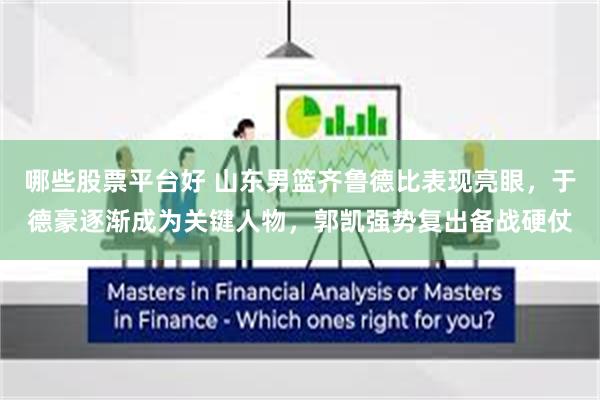 哪些股票平台好 山东男篮齐鲁德比表现亮眼，于德豪逐渐成为关键人物，郭凯强势复出备战硬仗

Masters in Financial Analysis or Masters in Finance - Which ones right for you?